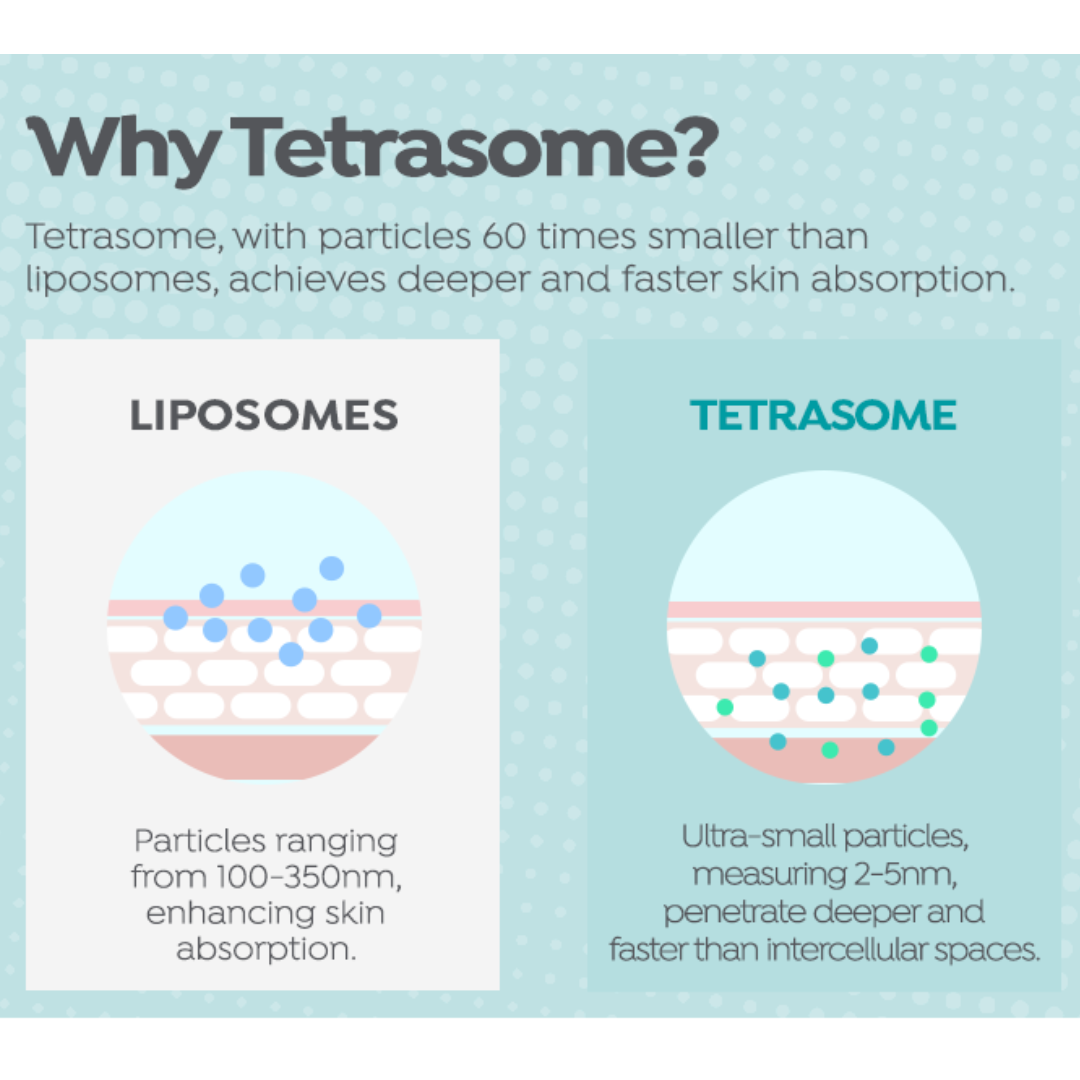 Why Tetrasome?

Tetrasome, with particles 60 times smaller than liposomes, achieves deeper and faster skin absorption.

LIPOSOMES

Particles ranging from 100-350nm, enhancing skin absorption.

TETRASOME

Ultra-small particles, measuring 2-5nm, penetrate deeper and faster than intercellular spaces.